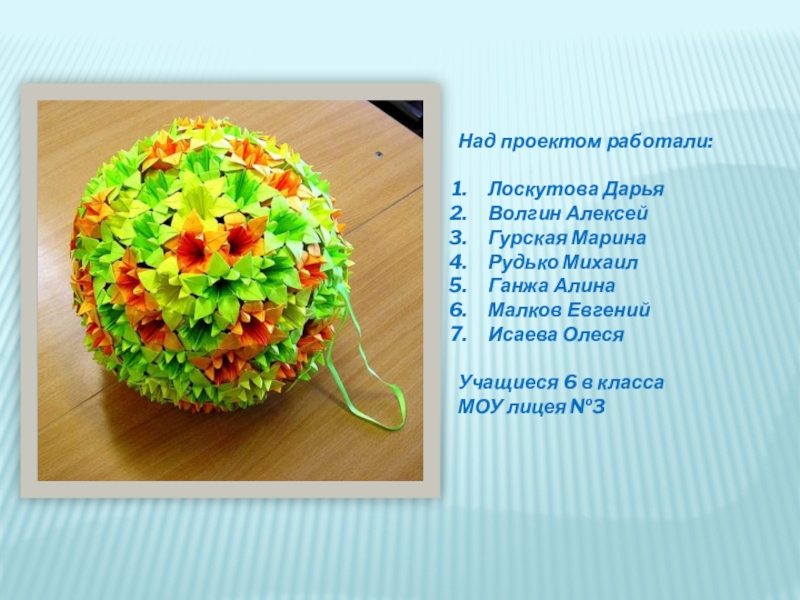 Над проектом работали:

1. Лоскутова Дарья
2. Волгин Алексей
3. Гурская Марина
4. Рудько Михаил
5. Ганжа Алина
6. Малков Евгений
7. Исаева Олеся

Учащиеся 6 в класса
МОУ лицея №3